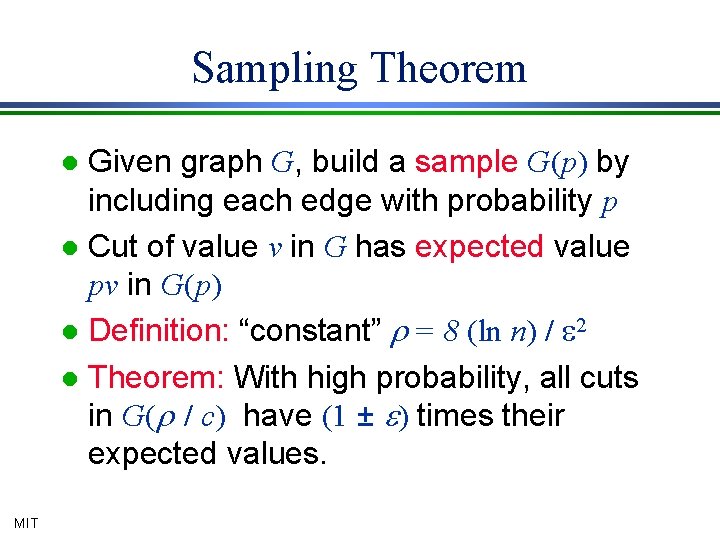 Sampling Theorem

- Given graph $G$, build a sample $G(p)$ by including each edge with probability $p$
- Cut of value $v$ in $G$ has expected value $pv$ in $G(p)$
- Definition: “constant” $\rho = 8 (\ln n) / \varepsilon^2$
- Theorem: With high probability, all cuts in $G(\rho / c)$ have $(1 \pm \varepsilon)$ times their expected values.

MIT